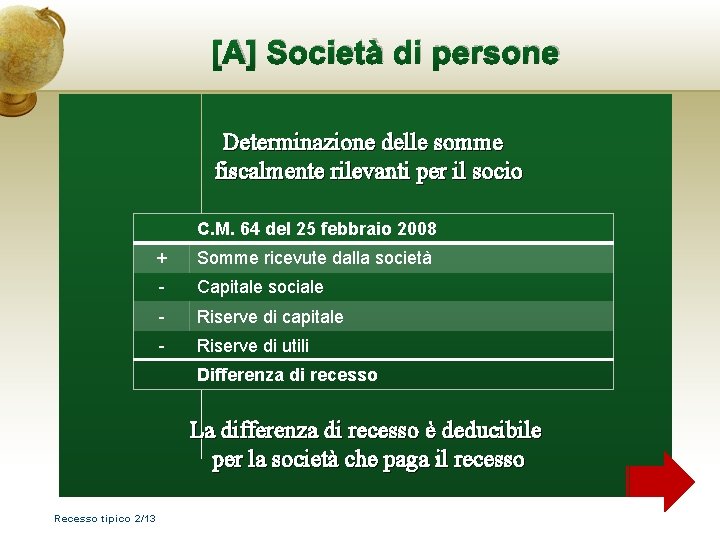 [A] Società di persone

Determinazione delle somme fiscalmente rilevanti per il socio

|  | C.M. 64 del 25 febbraio 2008 |
|---|---|
| + | Somme ricevute dalla società |
| - | Capitale sociale |
| - | Riserve di capitale |
| - | Riserve di utili |
|  | Differenza di recesso |

La differenza di recesso è deducibile per la società che paga il recesso

Recesso tipico 2/13